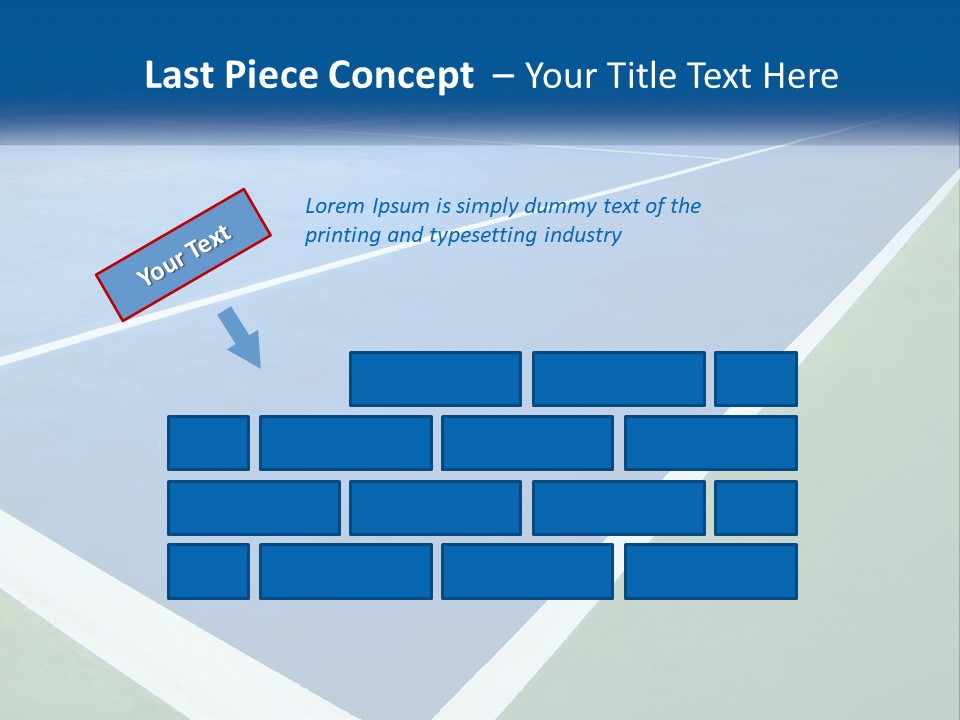 Last Piece Concept – Your Title Text Here

Your Text

Lorem Ipsum is simply dummy text of the printing and typesetting industry